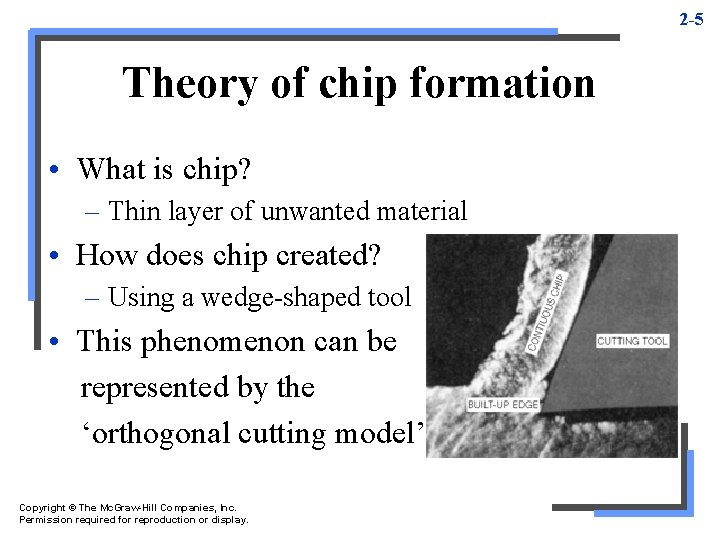 2-5

Theory of chip formation

• What is chip?
– Thin layer of unwanted material
• How does chip created?
– Using a wedge-shaped tool
• This phenomenon can be represented by the 'orthogonal cutting model'

CONTINUOUS CHIP
CUTTING TOOL
BUILT-UP EDGE

Copyright © The McGraw-Hill Companies, Inc.
Permission required for reproduction or display.